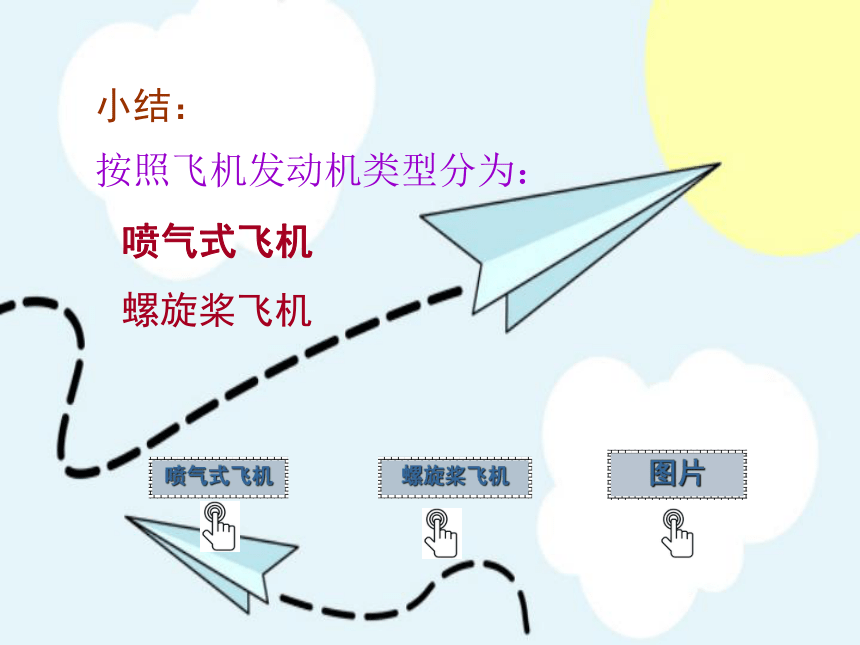 小结：

按照飞机发动机类型分为：

喷气式飞机

螺旋桨飞机

喷气式飞机

螺旋桨飞机

图片